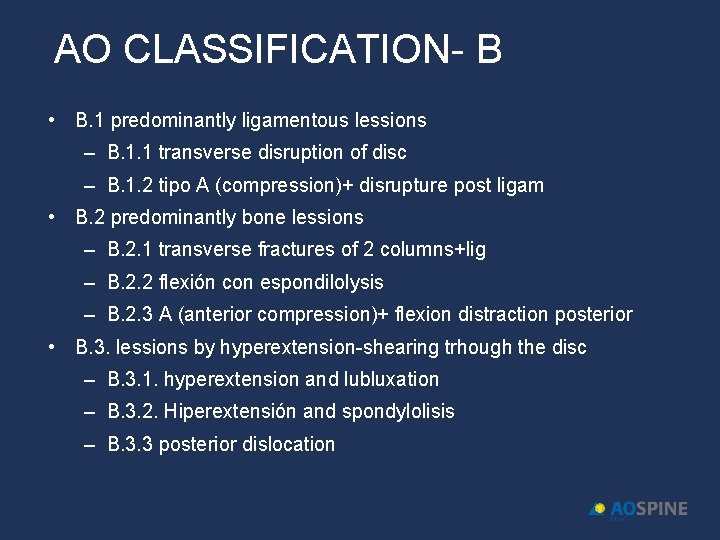 AO CLASSIFICATION- B

• B.1 predominantly ligamentous lessions
– B.1.1 transverse disruption of disc
– B.1.2 tipo A (compression)+ disrupture post ligam
• B.2 predominantly bone lessions
– B.2.1 transverse fractures of 2 columns+lig
– B.2.2 flexión con espondilolysis
– B.2.3 A (anterior compression)+ flexion distraction posterior
• B.3. lessions by hyperextension-shearing trhough the disc
– B.3.1. hyperextension and lubluxation
– B.3.2. Hiperextensión and spondylolisis
– B.3.3 posterior dislocation

AOSPINE